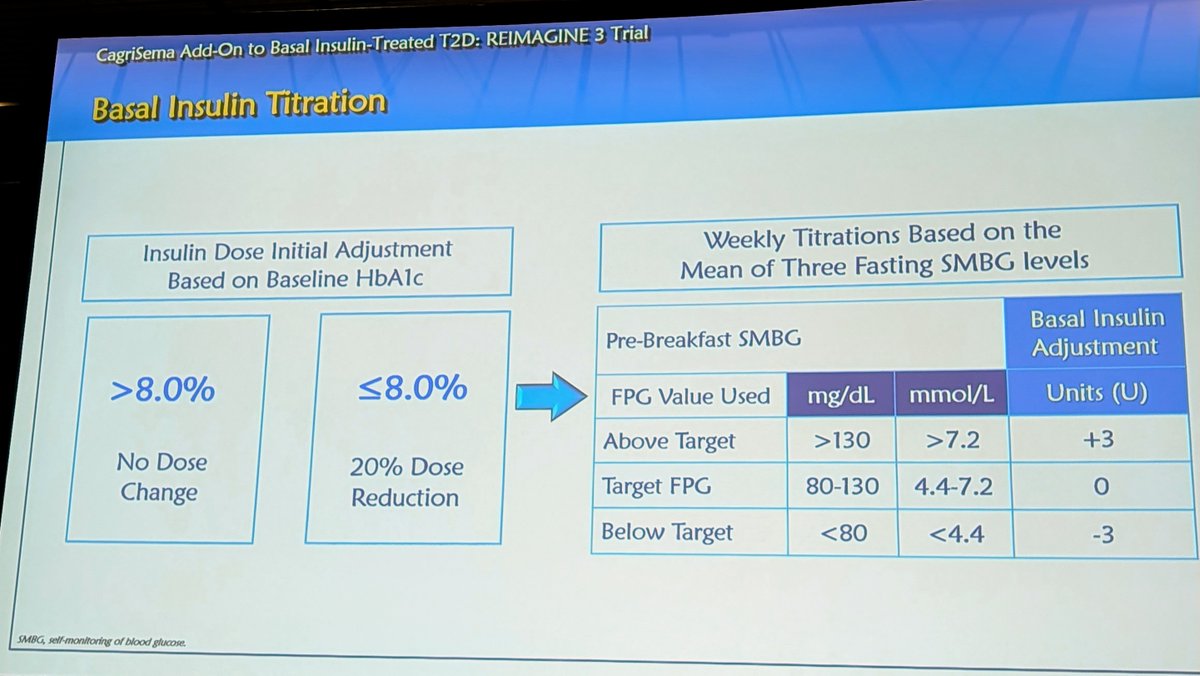 CagriSema Add-On to Basal Insulin-Treated T2D: REIMAGINE 3 Trial

Basal Insulin Titration

Insulin Dose Initial Adjustment Based on Baseline HbA1c

>8.0%

No Dose Change

≤8.0%

20% Dose Reduction

Weekly Titrations Based on the Mean of Three Fasting SMBG levels

| Pre-Breakfast SMBG | | | Basal Insulin Adjustment |
|---|---|---|---|
| FPG Value Used | mg/dL | mmol/L | Units (U) |
| Above Target | >130 | >7.2 | +3 |
| Target FPG | 80-130 | 4.4-7.2 | 0 |
| Below Target | <80 | <4.4 | -3 |

SMBG, self-monitoring of blood glucose.